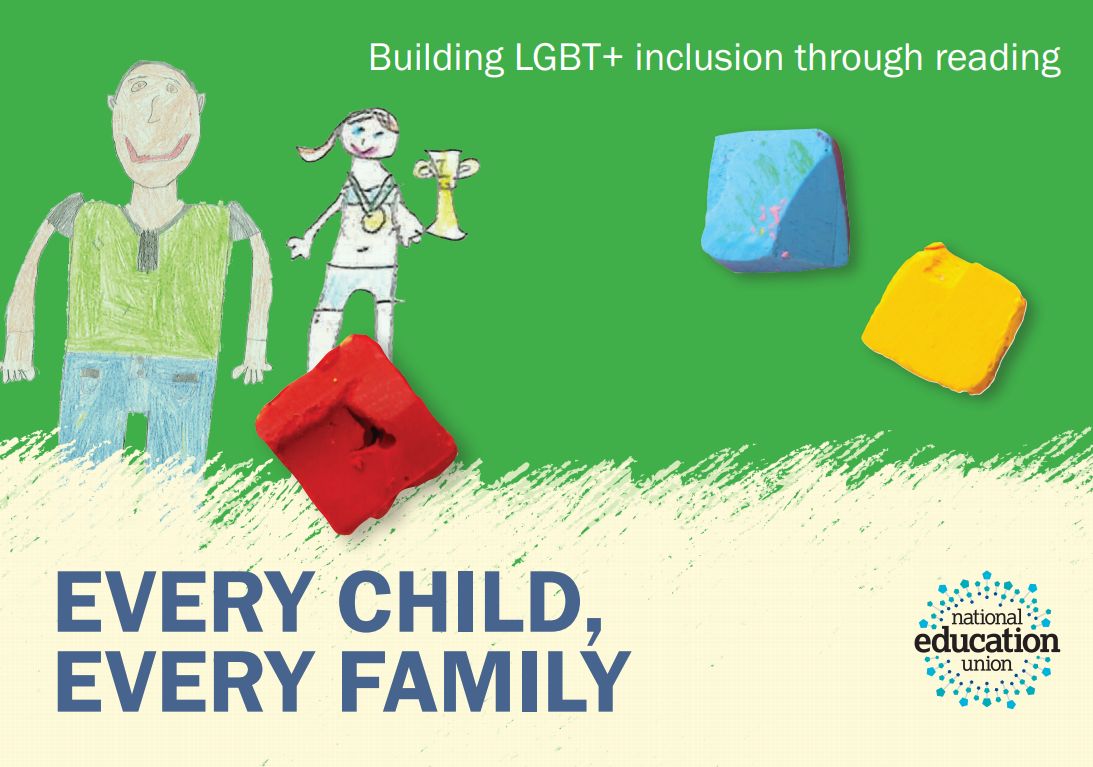 Building LGBT+ inclusion through reading

EVERY CHILD,
EVERY FAMILY

national
education
union